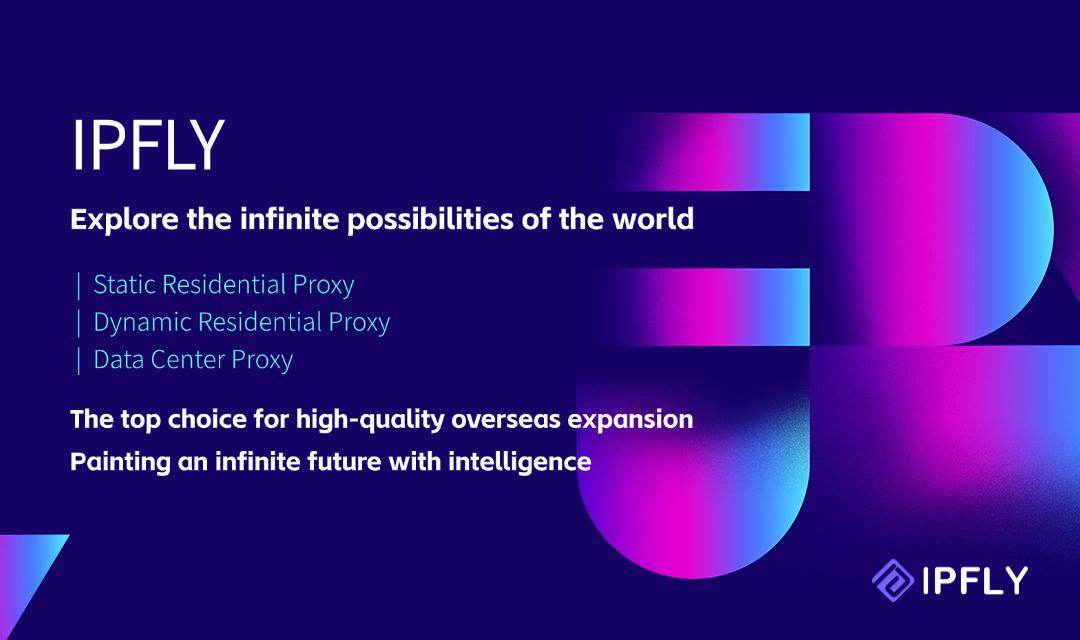 IPFLY

Explore the infinite possibilities of the world

| Static Residential Proxy
| Dynamic Residential Proxy
| Data Center Proxy

The top choice for high-quality overseas expansion
Painting an infinite future with intelligence

IPFLY